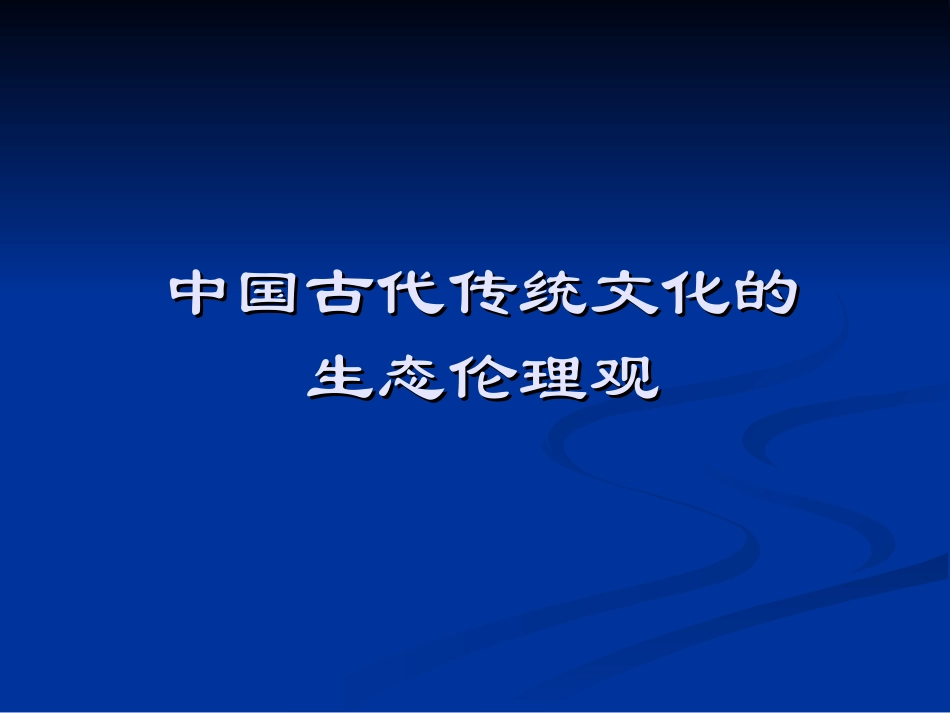 中国古代传统文化的
生态伦理观